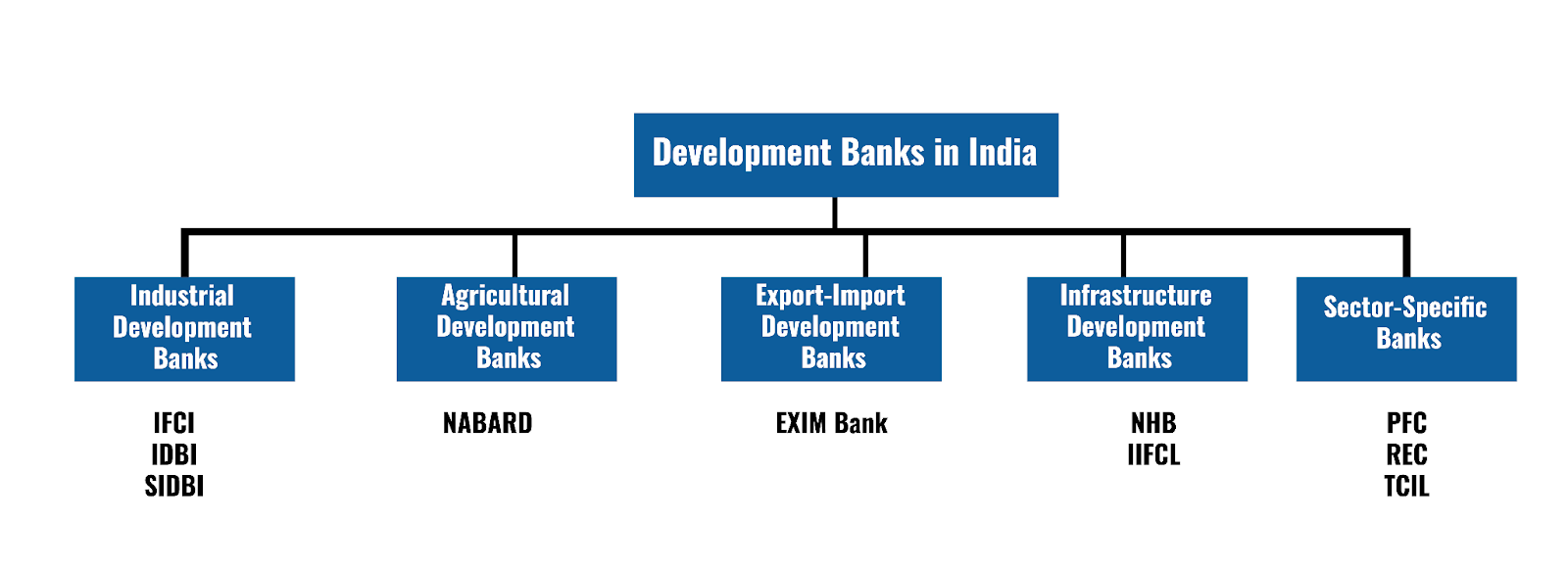 Development Banks in India

Industrial Development Banks

IFCI
IDBI
SIDBI

Agricultural Development Banks

NABARD

Export-Import Development Banks

EXIM Bank

Infrastructure Development Banks

NHB
IIFCL

Sector-Specific Banks

PFC
REC
TCIL